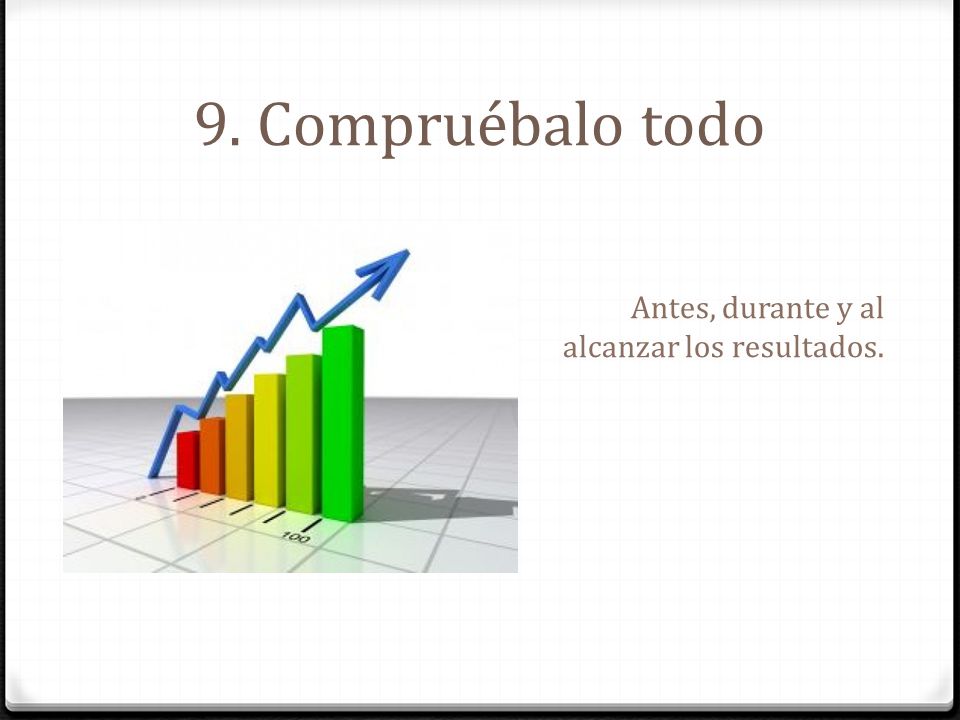 9. Compruébalo todo

100

Antes, durante y al alcanzar los resultados.